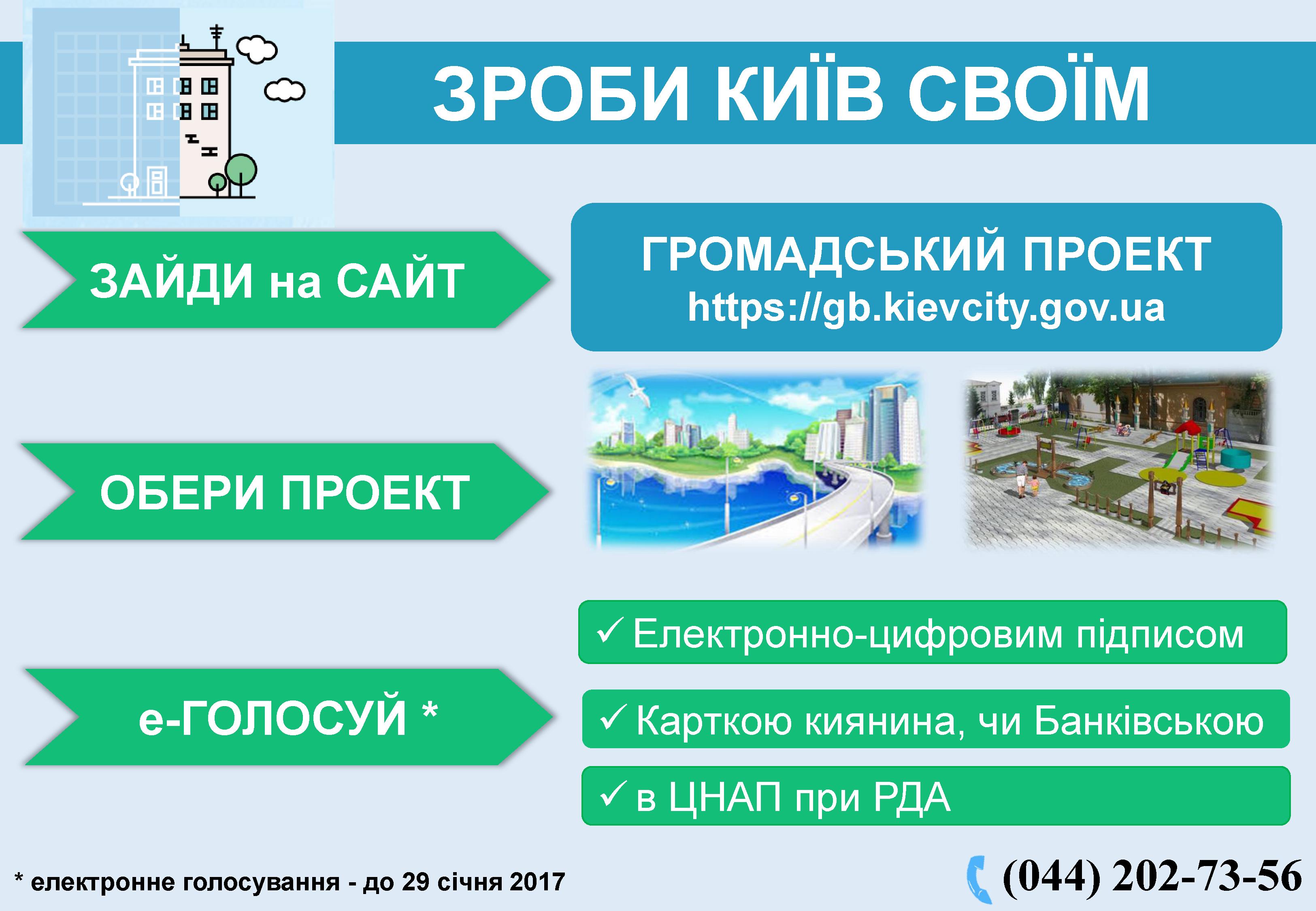 ЗРОБИ КИЇВ СВОЇМ

ЗАЙДИ на САЙТ

ГРОМАДСЬКИЙ ПРОЕКТ
https://gb.kievcity.gov.ua

ОБЕРИ ПРОЕКТ

е-ГОЛОСУЙ *

✓ Електронно-цифровим підписом

✓ Карткою киянина, чи Банківською

✓ в ЦНАП при РДА

* електронне голосування - до 29 січня 2017

(044) 202-73-56